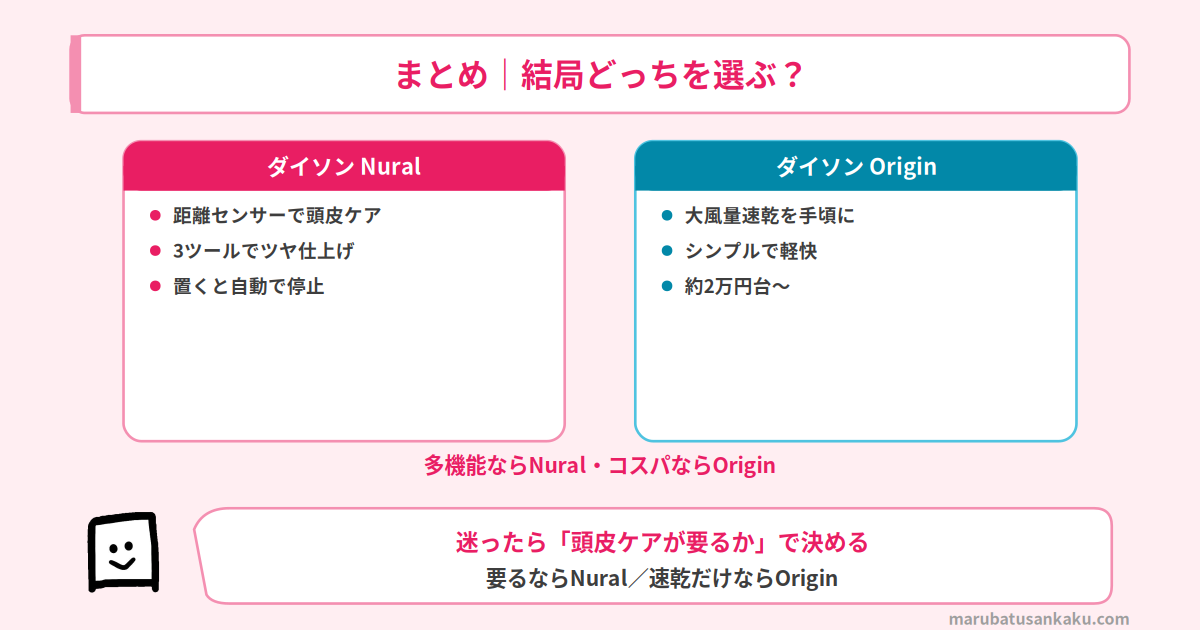 まとめ｜結局どっちを選ぶ？

ダイソン Nural

- 距離センサーで頭皮ケア
- 3ツールでツヤ仕上げ
- 置くと自動で停止

ダイソン Origin

- 大風量速乾を手頃に
- シンプルで軽快
- 約2万円台〜

多機能ならNural・コスパならOrigin

迷ったら「頭皮ケアが要るか」で決める
要るならNural／速乾だけならOrigin

marubatusankaku.com